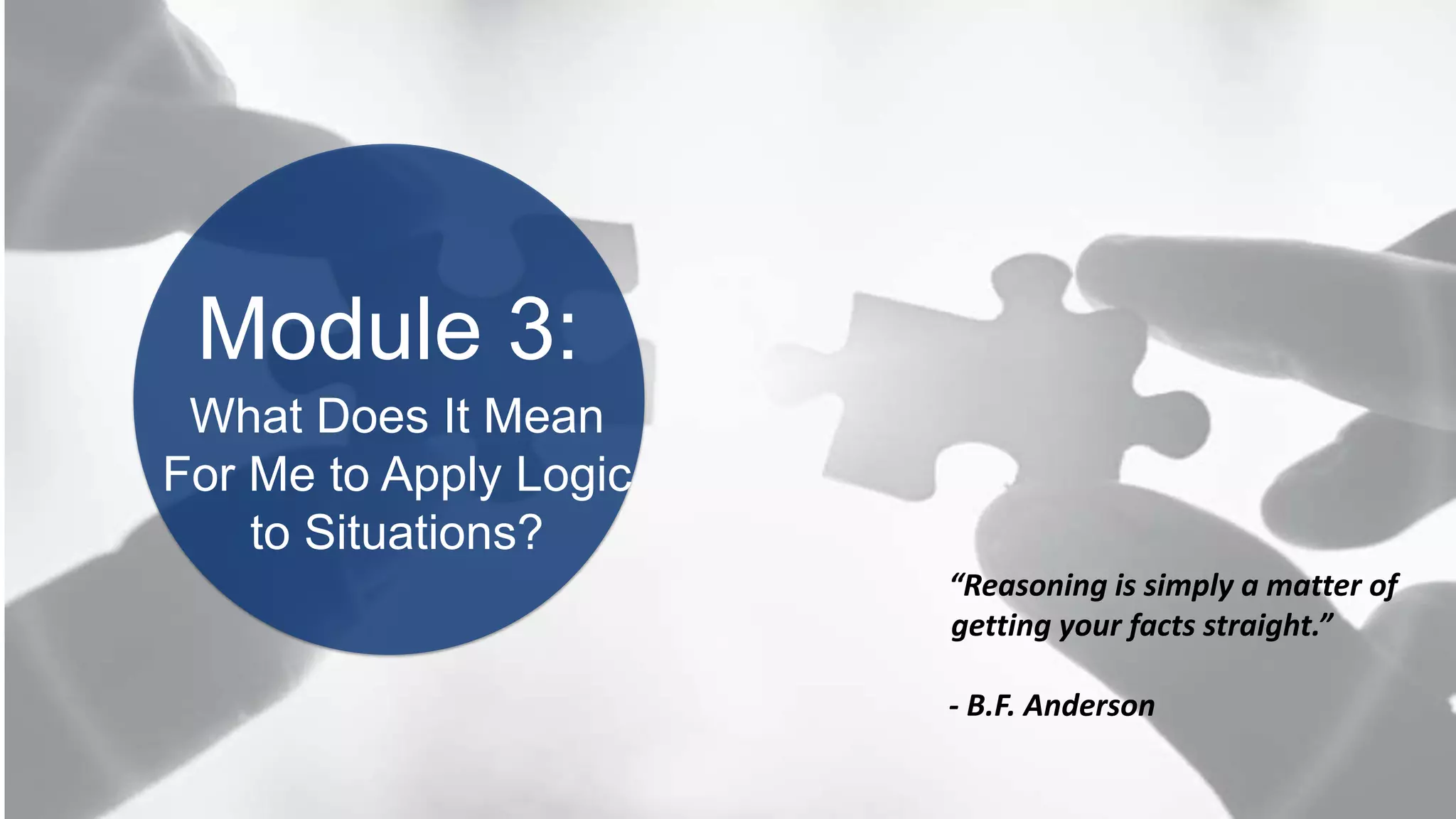 Module 3:

What Does It Mean For Me to Apply Logic to Situations?

“Reasoning is simply a matter of getting your facts straight.”

- B.F. Anderson